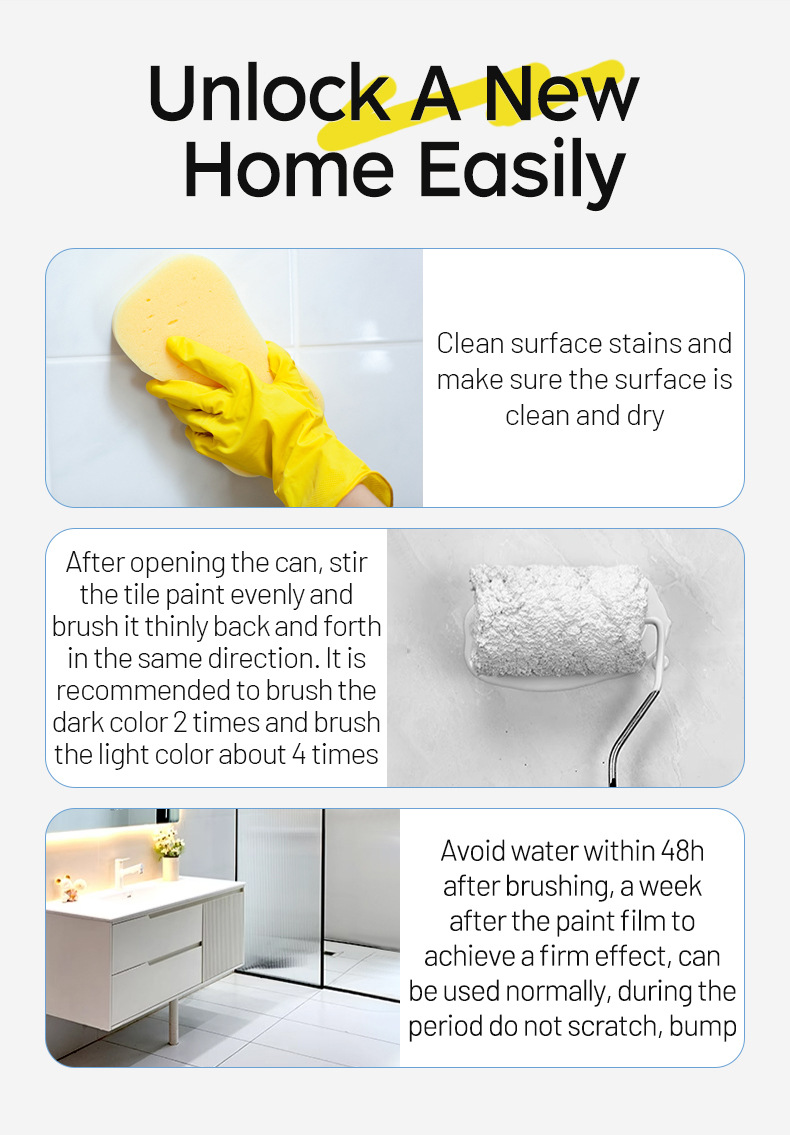 Unlock A New Home Easily

Clean surface stains and make sure the surface is clean and dry

After opening the can, stir the tile paint evenly and brush it thinly back and forth in the same direction. It is recommended to brush the dark color 2 times and brush the light color about 4 times

Avoid water within 48h after brushing, a week after the paint film to achieve a firm effect, can be used normally, during the period do not scratch, bump